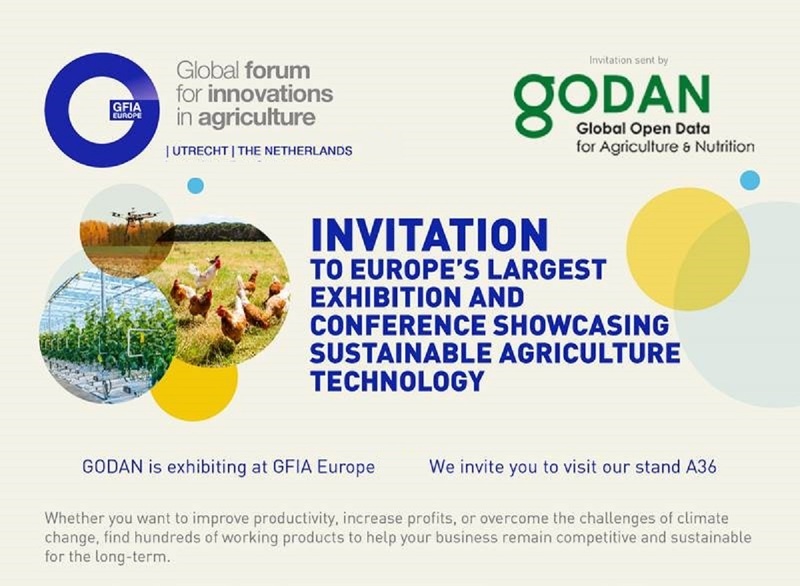 GFIA EUROPE

Global forum for innovations in agriculture

| UTRECHT | THE NETHERLANDS

Invitation sent by

GODAN
Global Open Data for Agriculture & Nutrition

INVITATION
TO EUROPE'S LARGEST EXHIBITION AND CONFERENCE SHOWCASING SUSTAINABLE AGRICULTURE TECHNOLOGY

GODAN is exhibiting at GFIA Europe

We invite you to visit our stand A36

Whether you want to improve productivity, increase profits, or overcome the challenges of climate change, find hundreds of working products to help your business remain competitive and sustainable for the long-term.